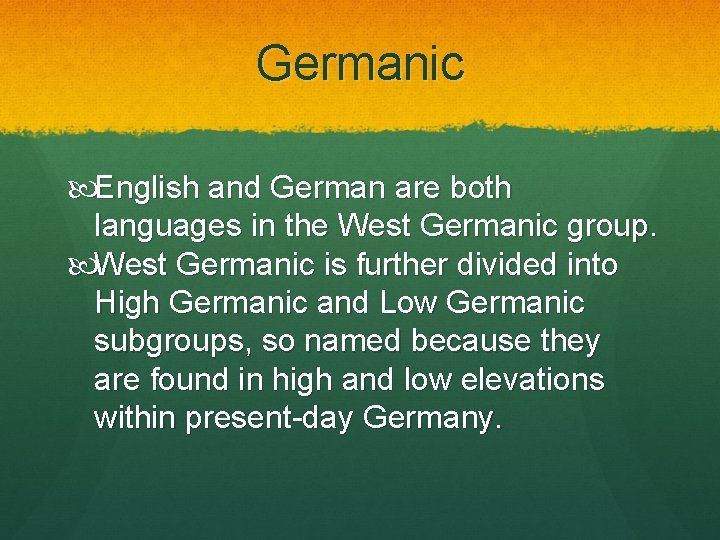 Germanic

English and German are both languages in the West Germanic group.

West Germanic is further divided into High Germanic and Low Germanic subgroups, so named because they are found in high and low elevations within present-day Germany.